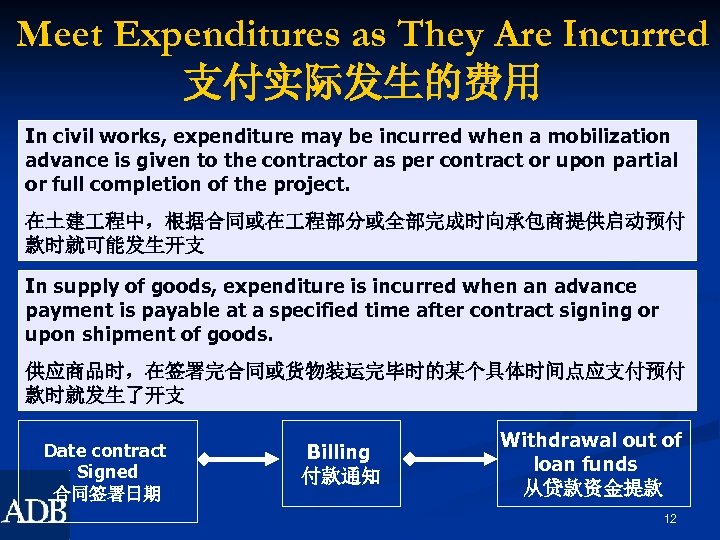 Meet Expenditures as They Are Incurred
支付实际发生的费用

In civil works, expenditure may be incurred when a mobilization advance is given to the contractor as per contract or upon partial or full completion of the project.

在土建工程中，根据合同或在工程部分或全部完成时向承包商提供启动预付款时就可能发生开支

In supply of goods, expenditure is incurred when an advance payment is payable at a specified time after contract signing or upon shipment of goods.

供应商品时，在签署完合同或货物装运完毕时的某个具体时间点应支付预付款时就发生了开支

Date contract Signed
合同签署日期

Billing
付款通知

Withdrawal out of loan funds
从贷款资金提款

ADB

12